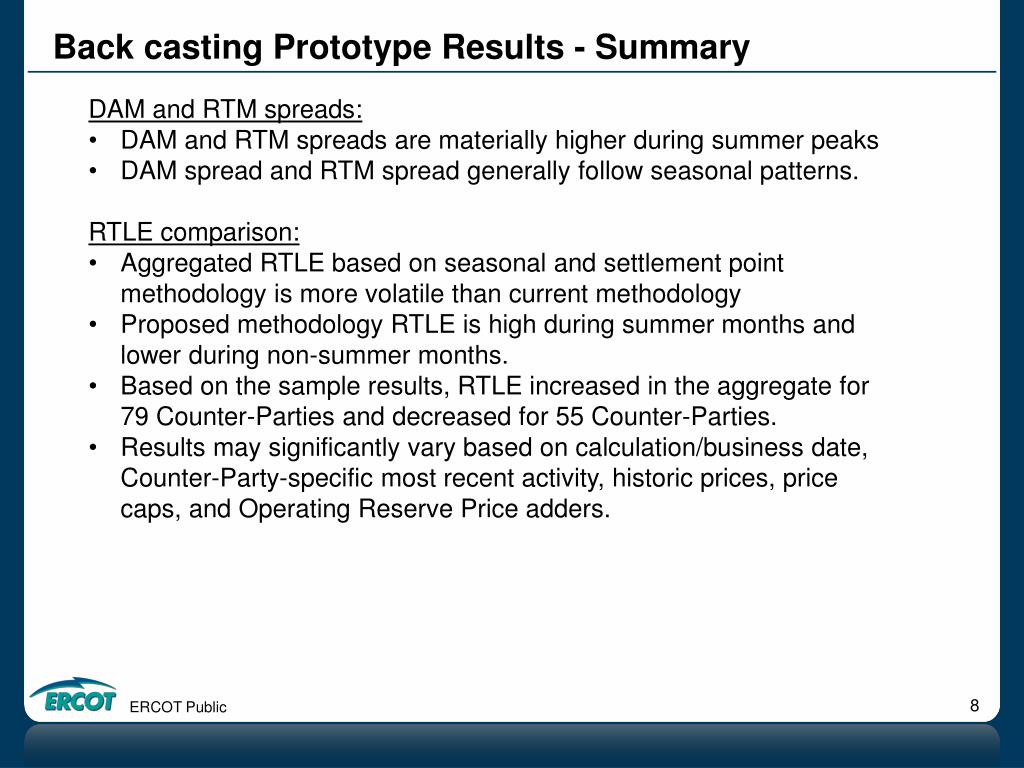 Back casting Prototype Results - Summary

DAM and RTM spreads:
• DAM and RTM spreads are materially higher during summer peaks
• DAM spread and RTM spread generally follow seasonal patterns.

RTLE comparison:
• Aggregated RTLE based on seasonal and settlement point methodology is more volatile than current methodology
• Proposed methodology RTLE is high during summer months and lower during non-summer months.
• Based on the sample results, RTLE increased in the aggregate for 79 Counter-Parties and decreased for 55 Counter-Parties.
• Results may significantly vary based on calculation/business date, Counter-Party-specific most recent activity, historic prices, price caps, and Operating Reserve Price adders.

ERCOT

ERCOT Public

8